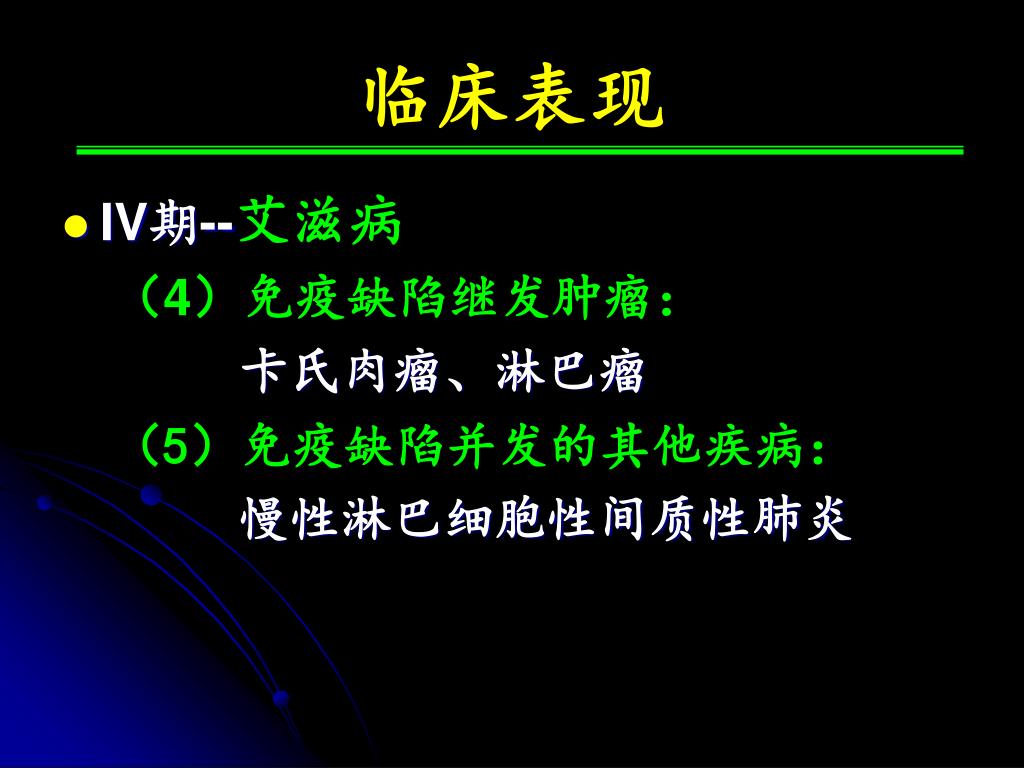 临床表现

● IV期--艾滋病

（4）免疫缺陷继发肿瘤：

卡氏肉瘤、淋巴瘤

（5）免疫缺陷并发的其他疾病：

慢性淋巴细胞性间质性肺炎